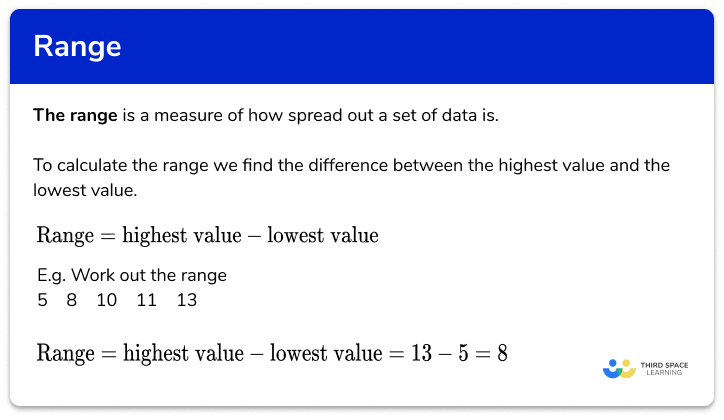 Range

The range is a measure of how spread out a set of data is.

To calculate the range we find the difference between the highest value and the lowest value.

$\text{Range} = \text{highest value} - \text{lowest value}$

E.g. Work out the range
5 8 10 11 13

$\text{Range} = \text{highest value} - \text{lowest value} = 13 - 5 = 8$

THIRD SPACE LEARNING